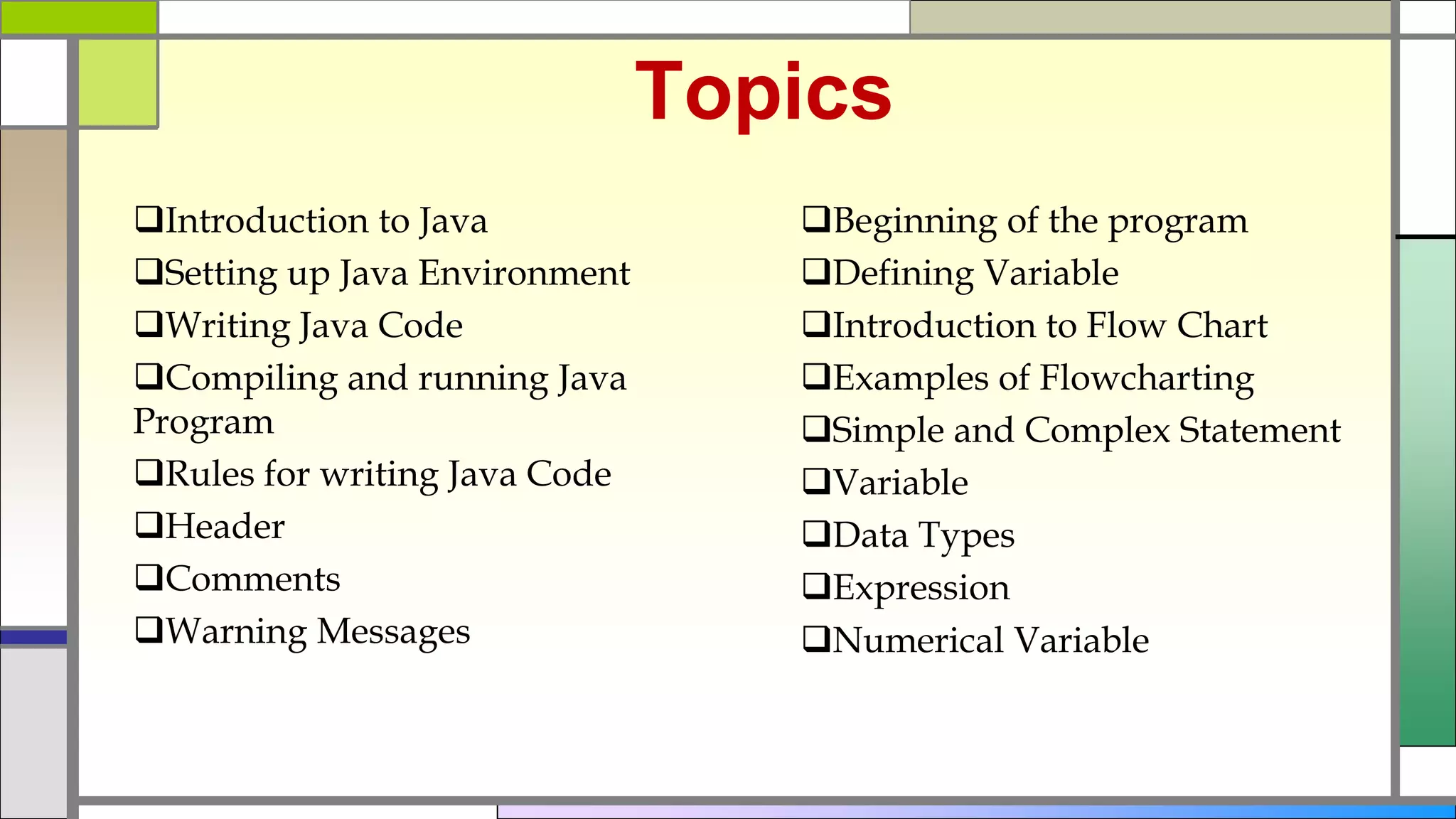 Topics

❑Introduction to Java
❑Setting up Java Environment
❑Writing Java Code
❑Compiling and running Java Program
❑Rules for writing Java Code
❑Header
❑Comments
❑Warning Messages

❑Beginning of the program
❑Defining Variable
❑Introduction to Flow Chart
❑Examples of Flowcharting
❑Simple and Complex Statement
❑Variable
❑Data Types
❑Expression
❑Numerical Variable